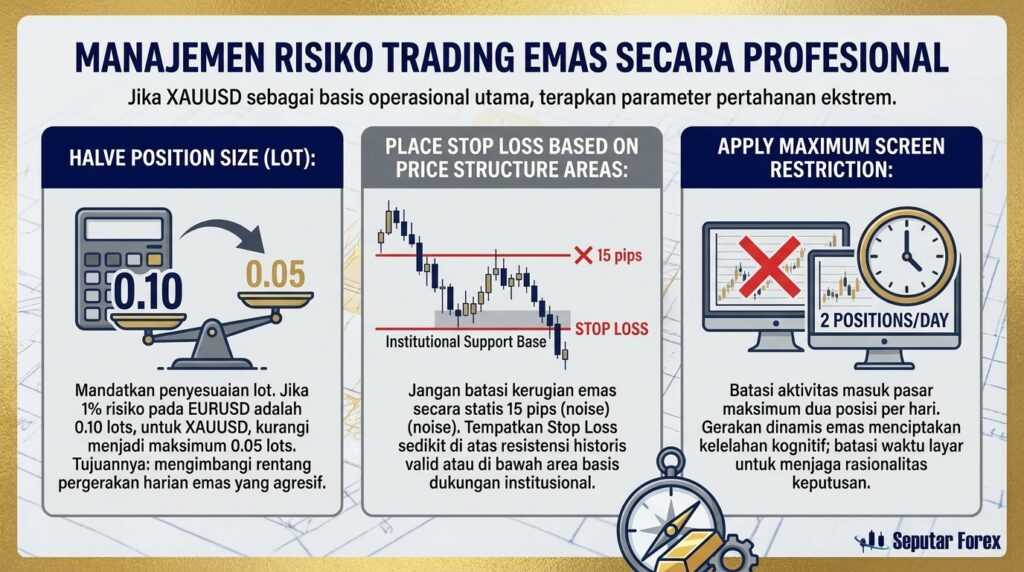 MANAJEMEN RISIKO TRADING EMAS SECARA PROFESIONAL

Jika XAUUSD sebagai basis operasional utama, terapkan parameter pertahanan ekstrem.

HALVE POSITION SIZE (LOT):

0.10

0.05

Mandatkan penyesuaian lot. Jika 1% risiko pada EURUSD adalah 0.10 lots, untuk XAUUSD, kurangi menjadi maksimum 0.05 lots. Tujuannya: mengimbangi rentang pergerakan harian emas yang agresif.

PLACE STOP LOSS BASED ON PRICE STRUCTURE AREAS:

15 pips

STOP LOSS

Institutional Support Base

Jangan batasi kerugian emas secara statis 15 pips (noise) (noise). Tempatkan Stop Loss sedikit di atas resistensi historis valid atau di bawah area basis dukungan institusional.

APPLY MAXIMUM SCREEN RESTRICTION:

2 POSITIONS/DAY

Batasi aktivitas masuk pasar maksimum dua posisi per hari. Gerakan dinamis emas menciptakan kelelahan kognitif; batasi waktu layar untuk menjaga rasionalitas keputusan.

Seputar Forex